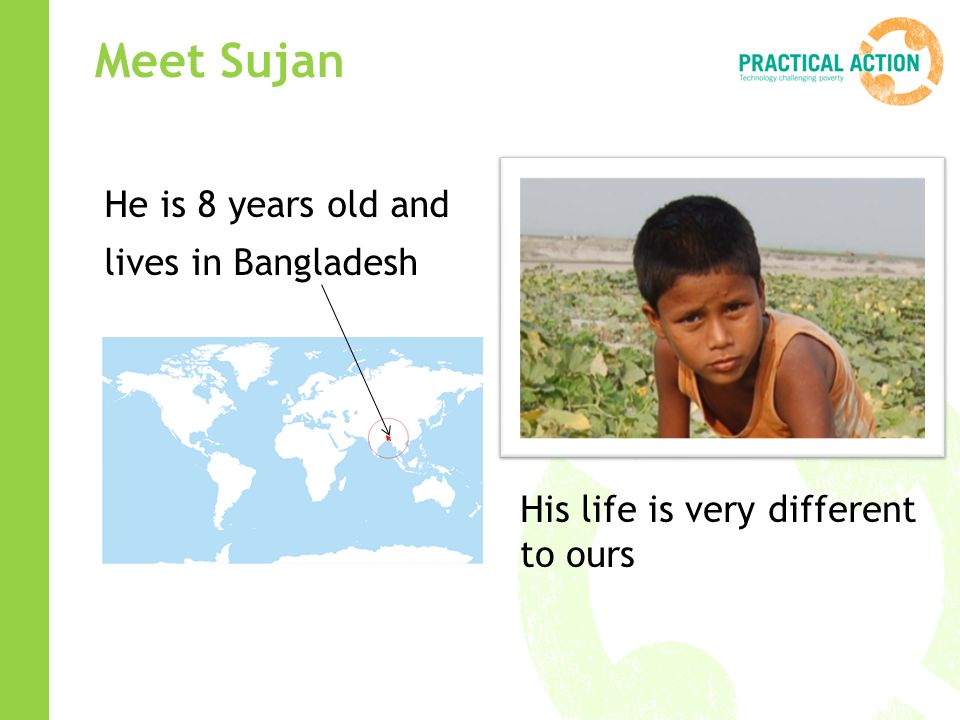 Meet Sujan

PRACTICAL ACTION
Technology challenging poverty

He is 8 years old and lives in Bangladesh

His life is very different to ours